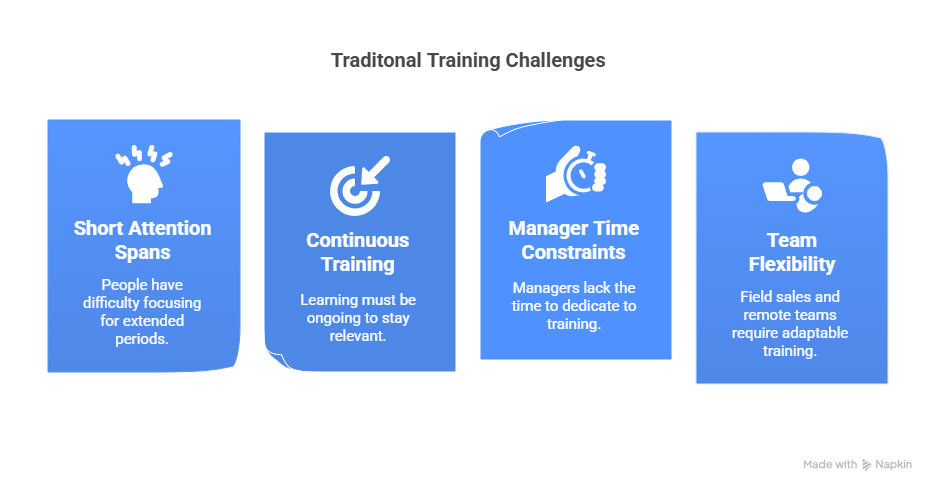 Traditonal Training Challenges

Short Attention Spans

People have difficulty focusing for extended periods.

Continuous Training

Learning must be ongoing to stay relevant.

Manager Time Constraints

Managers lack the time to dedicate to training.

Team Flexibility

Field sales and remote teams require adaptable training.

Made with Napkin